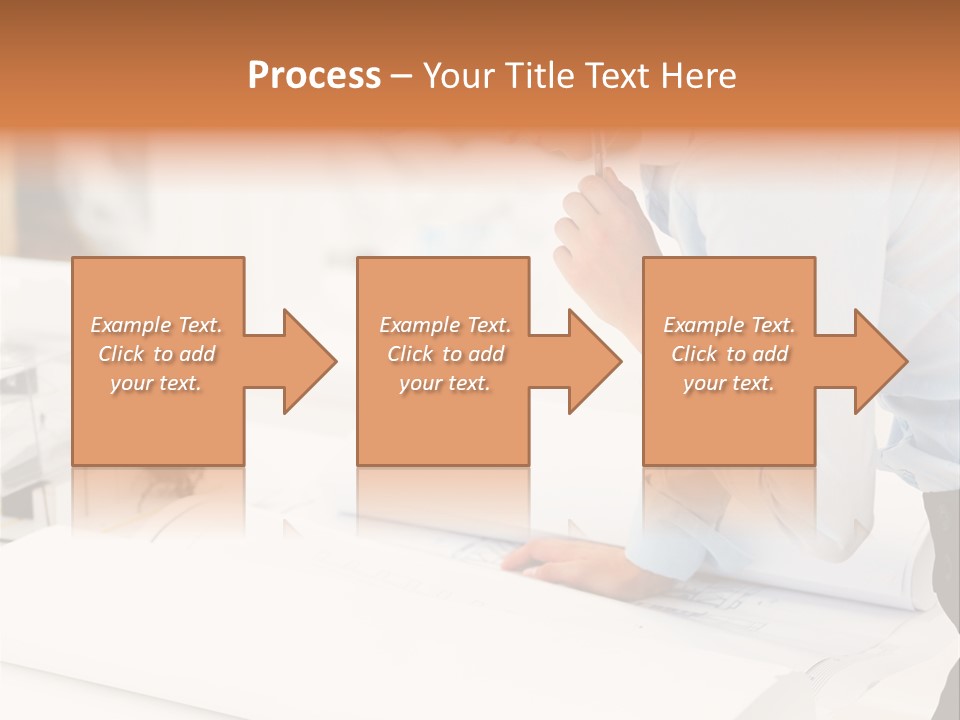 Process – Your Title Text Here

Example Text. Click to add your text.

Example Text. Click to add your text.

Example Text. Click to add your text.